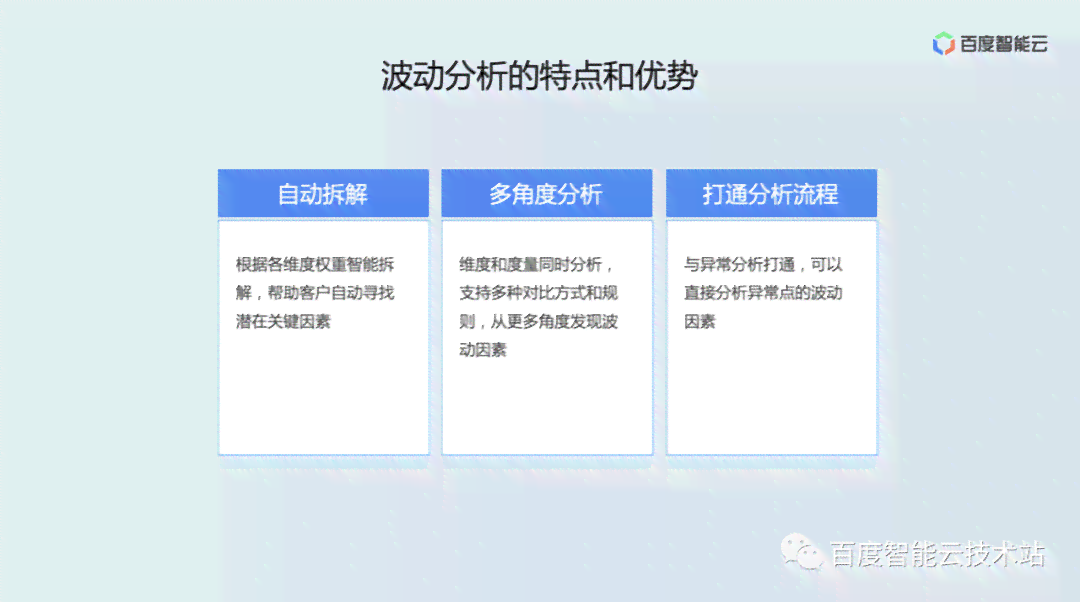 百度智能云

波动分析的特点和优势

自动拆解

根据各维度权重智能拆解，帮助客户自动寻找潜在关键因素

多角度分析

维度和度量同时分析，支持多种对比方式和规则，从更多角度发现波动因素

打通分析流程

与异常分析打通，可以直接分析异常点的波动因素

百度智能云技术站